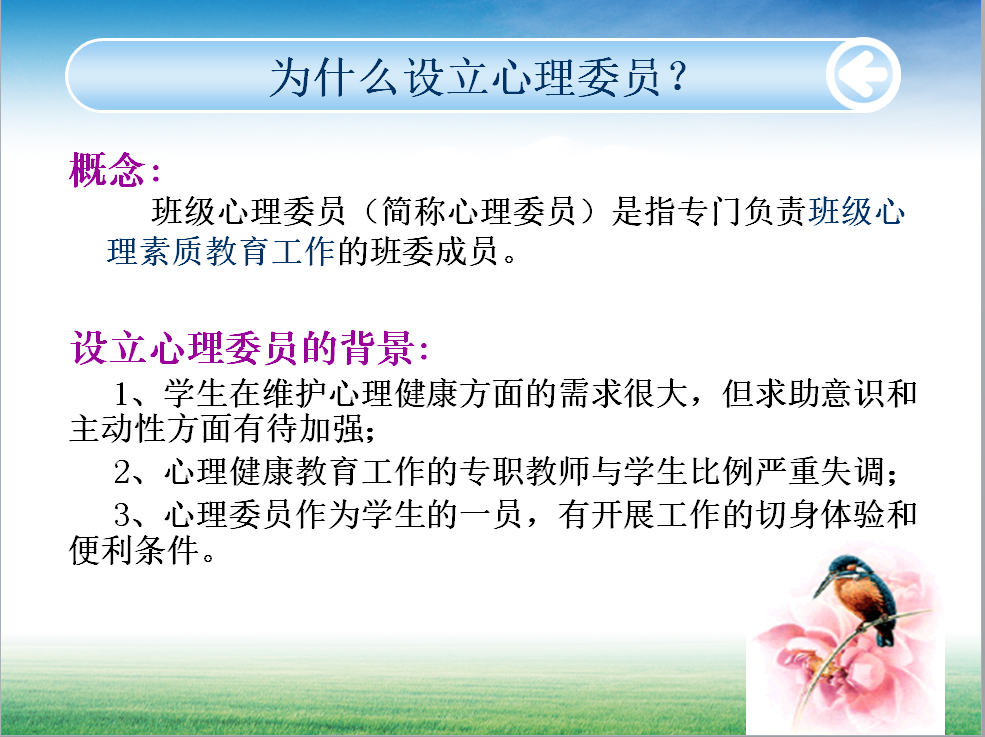 为什么设立心理委员？

概念：

班级心理委员（简称心理委员）是指专门负责班级心理素质教育工作的班委成员。

设立心理委员的背景：

1、学生在维护心理健康方面的需求很大，但求助意识和主动性方面有待加强；

2、心理健康教育工作的专职教师与学生比例严重失调；

3、心理委员作为学生的一员，有开展工作的切身体验和便利条件。